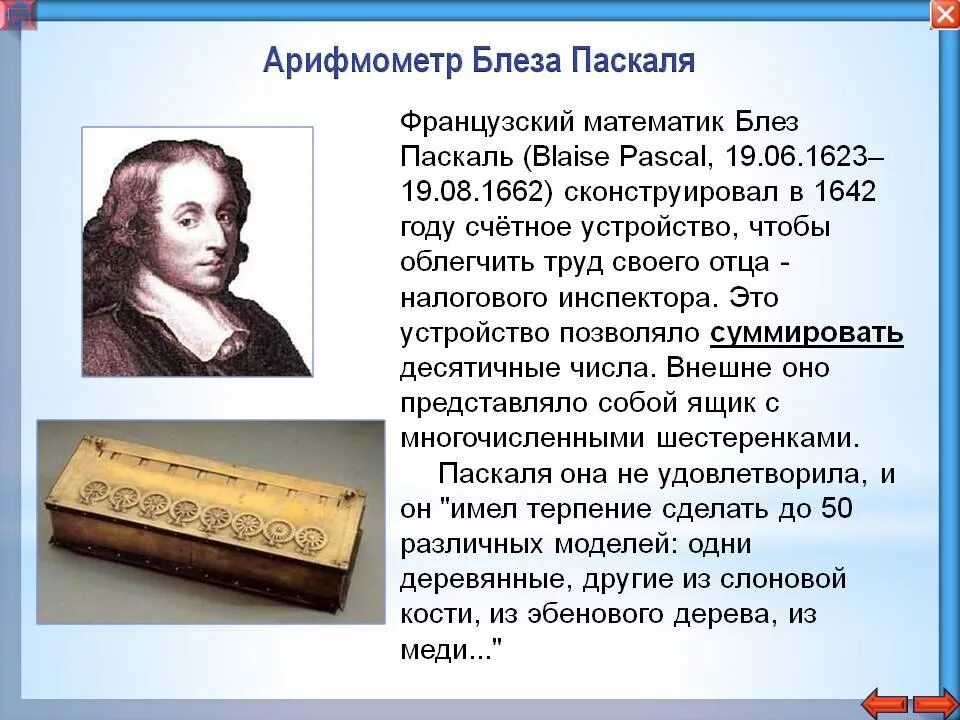 Арифмометр Блеза Паскаля

Французский математик Блез Паскаль (Blaise Pascal, 19.06.1623–19.08.1662) сконструировал в 1642 году счётное устройство, чтобы облегчить труд своего отца - налогового инспектора. Это устройство позволяло суммировать десятичные числа. Внешне оно представляло собой ящик с многочисленными шестеренками.

Паскаля она не удовлетворила, и он "имел терпение сделать до 50 различных моделей: одни деревянные, другие из слоновой кости, из эбенового дерева, из меди..."